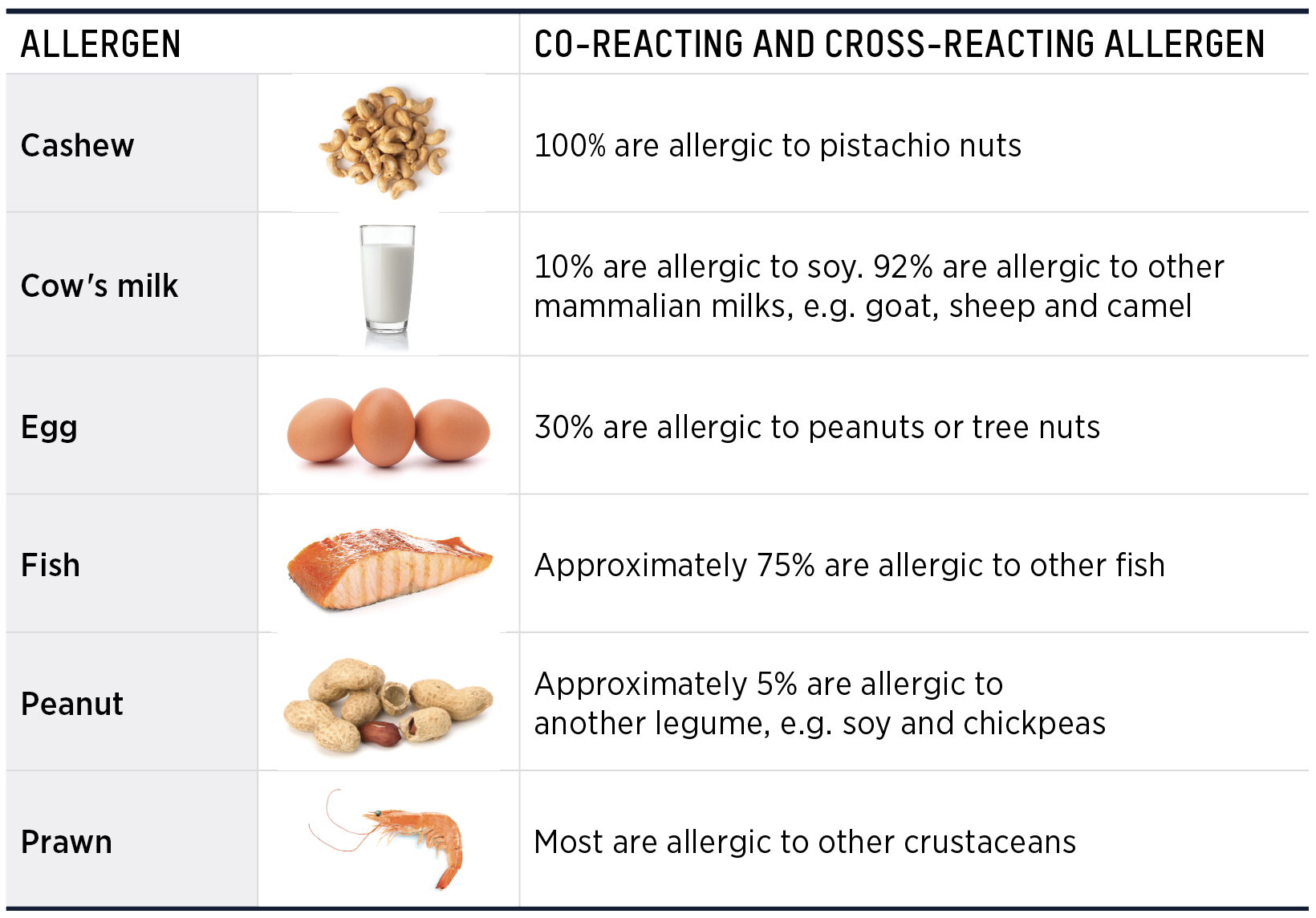 | ALLERGEN | | CO-REACTING AND CROSS-REACTING ALLERGEN |
|---|---|---|
| Cashew | | 100% are allergic to pistachio nuts |
| Cow's milk | | 10% are allergic to soy. 92% are allergic to other mammalian milks, e.g. goat, sheep and camel |
| Egg | | 30% are allergic to peanuts or tree nuts |
| Fish | | Approximately 75% are allergic to other fish |
| Peanut | | Approximately 5% are allergic to another legume, e.g. soy and chickpeas |
| Prawn | | Most are allergic to other crustaceans |